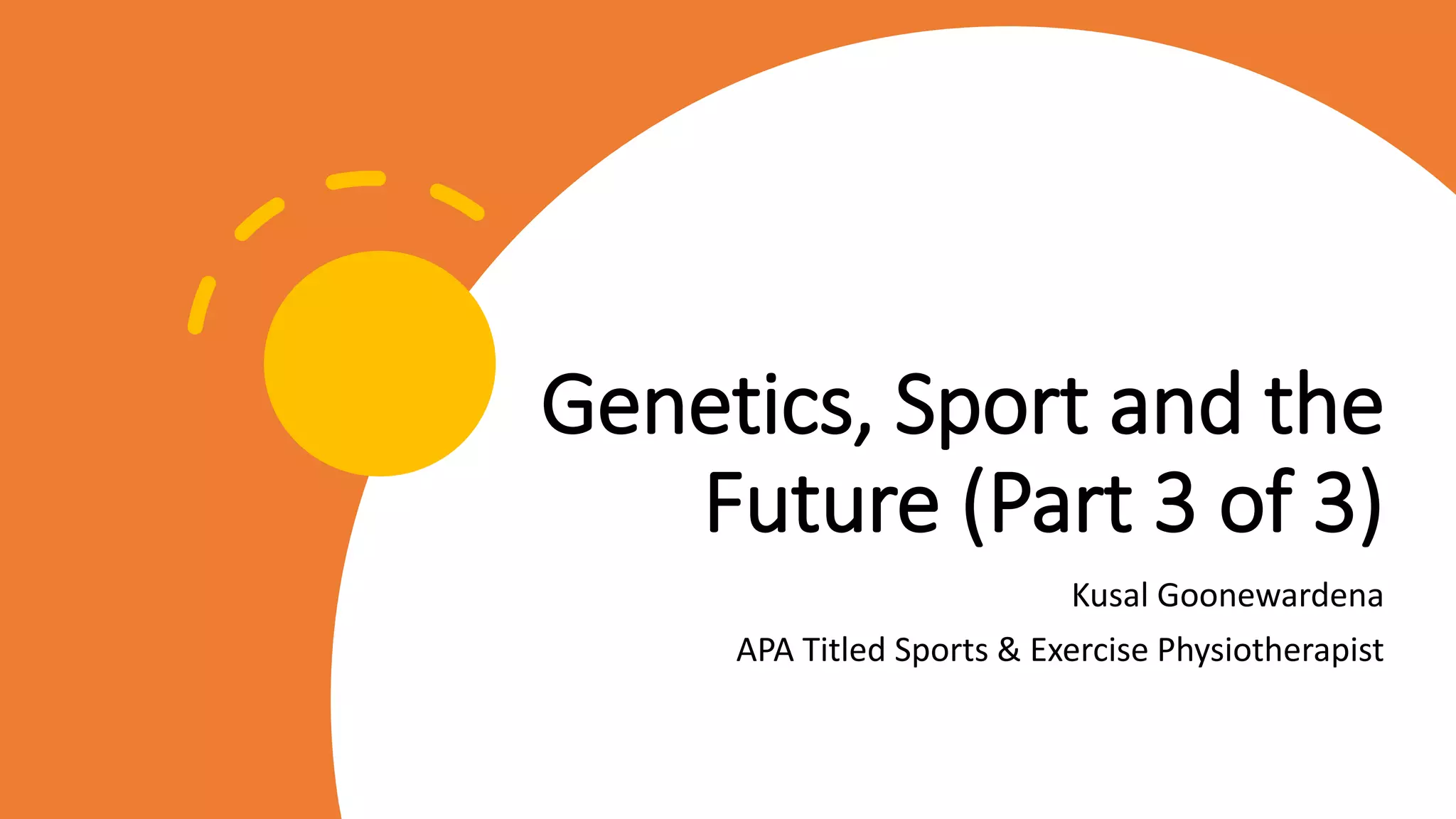 Genetics, Sport and the Future (Part 3 of 3)

Kusal Goonewardena

APA Titled Sports & Exercise Physiotherapist